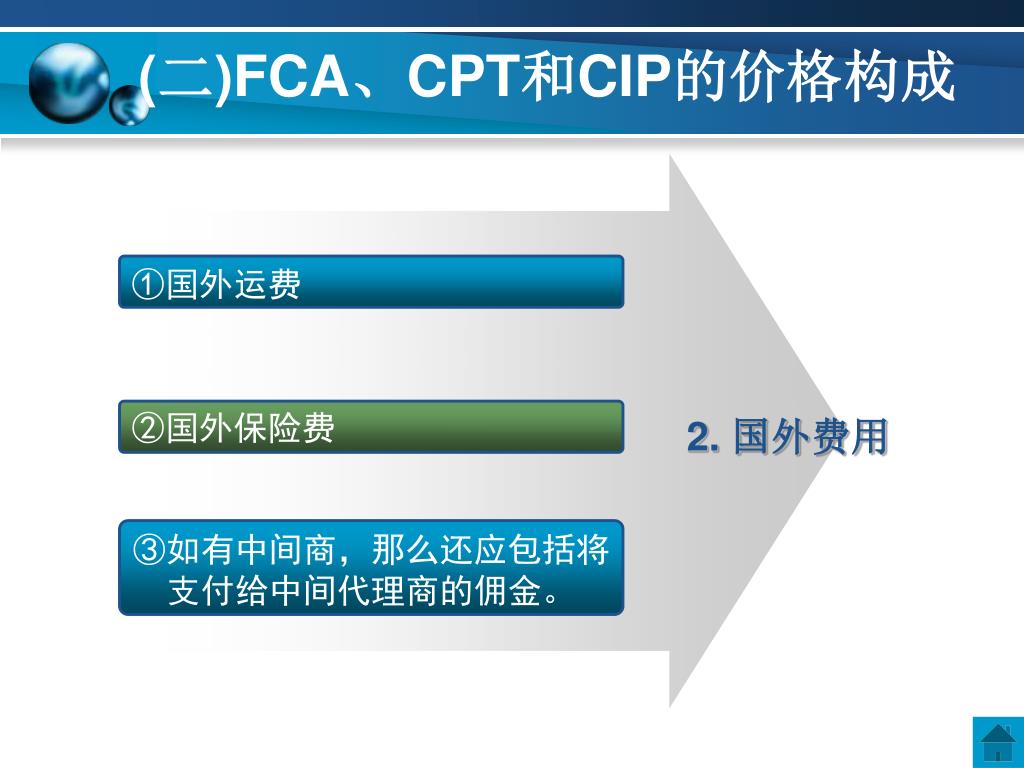 (二)FCA、CPT和CIP的价格构成

①国外运费

②国外保险费

③如有中间商，那么还应包括将支付给中间代理商的佣金。

2. 国外费用